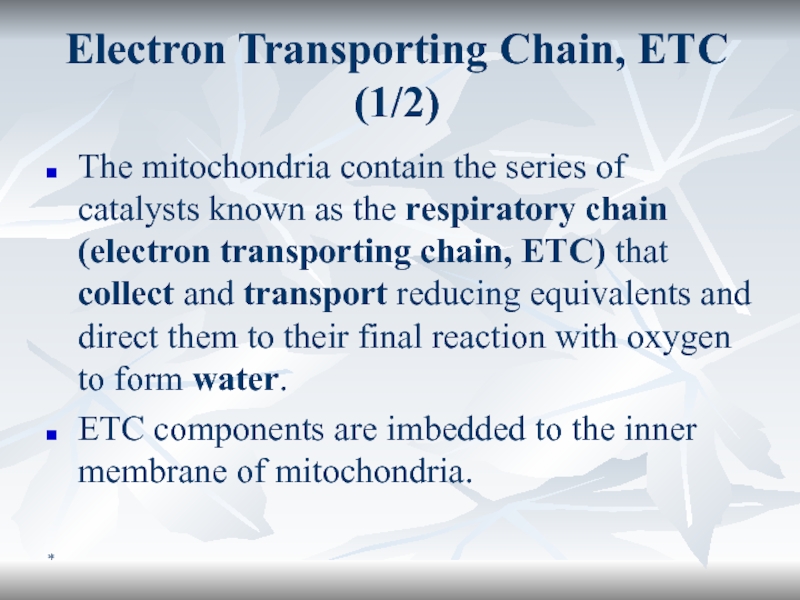 Electron Transporting Chain, ETC (1/2)

The mitochondria contain the series of catalysts known as the respiratory chain (electron transporting chain, ETC) that collect and transport reducing equivalents and direct them to their final reaction with oxygen to form water.

ETC components are imbedded to the inner membrane of mitochondria.

*